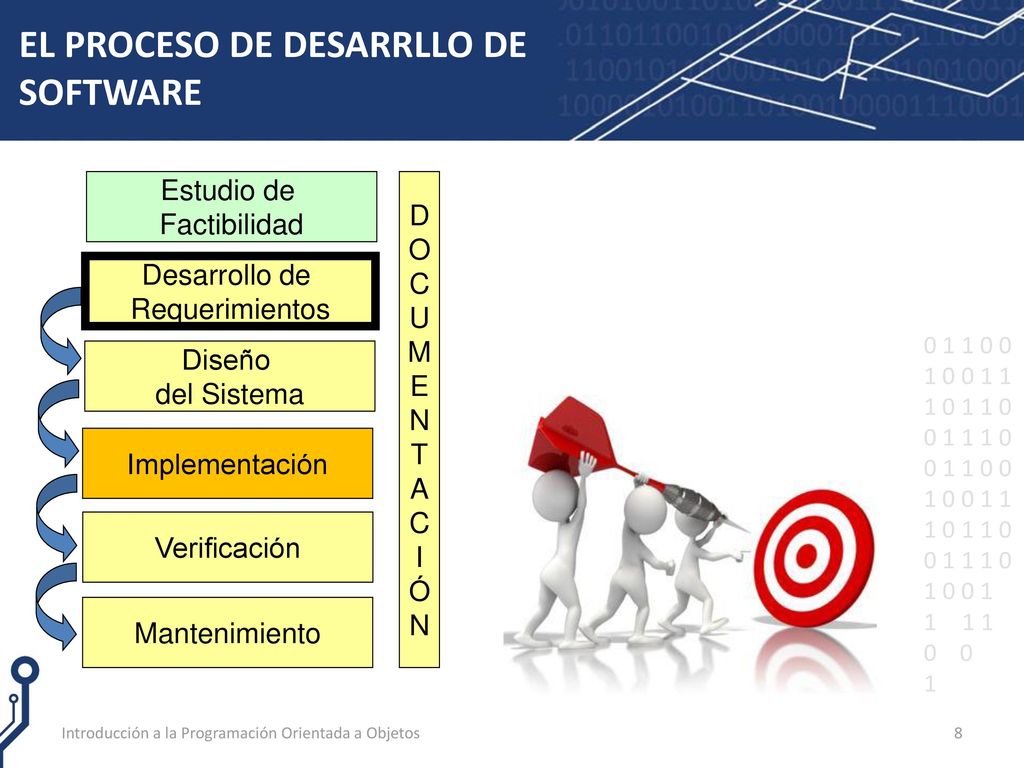 EL PROCESO DE DESARRLLO DE SOFTWARE

Estudio de Factibilidad

Desarrollo de Requerimientos

Diseño del Sistema

Implementación

Verificación

Mantenimiento

D
O
C
U
M
E
N
T
A
C
I
Ó
N

0 1 1 0 0
1 0 0 1 1
1 0 1 1 0
0 1 1 1 0
0 1 1 0 0
1 0 0 1 1
1 0 1 1 0
0 1 1 1 0
1 0 0 1
1 1 1
0 0
1

Introducción a la Programación Orientada a Objetos

8